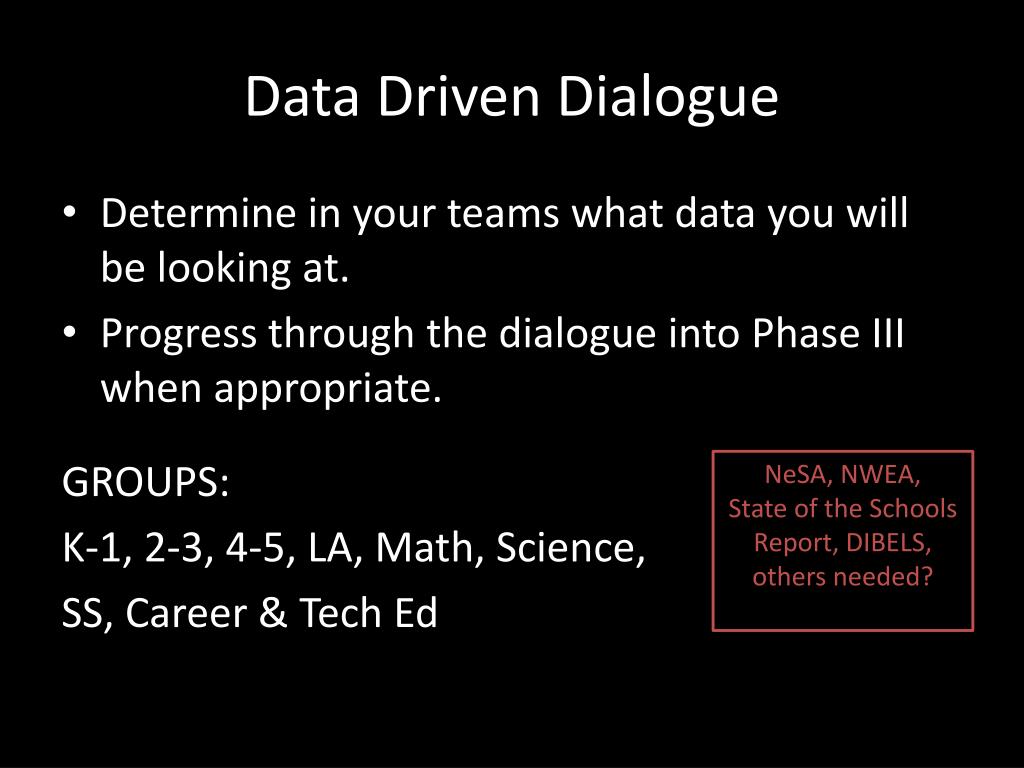 Data Driven Dialogue

• Determine in your teams what data you will be looking at.
• Progress through the dialogue into Phase III when appropriate.

GROUPS:
K-1, 2-3, 4-5, LA, Math, Science,
SS, Career & Tech Ed

NeSA, NWEA,
State of the Schools Report, DIBELS, others needed?